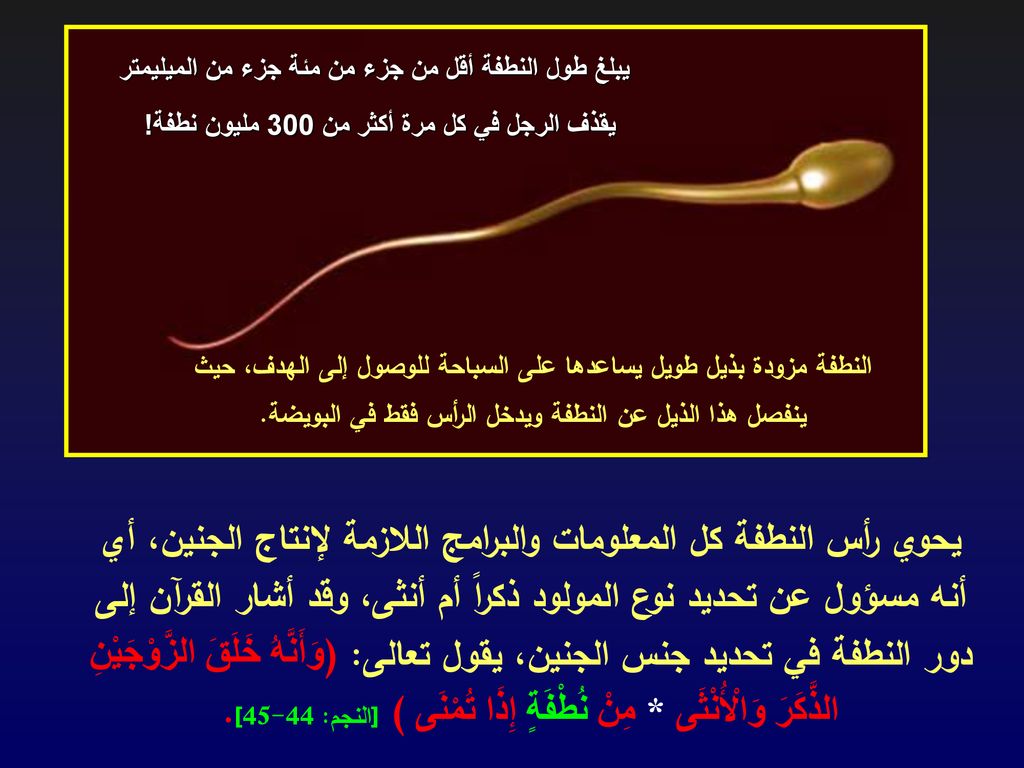 يبلغ طول النطفة أقل من جزء من مئة جزء من الميليمتر

يقذف الرجل في كل مرة أكثر من 300 مليون نطفة!

النطفة مزودة بذيل طويل يساعدها على السباحة للوصول إلى الهدف، حيث ينفصل هذا الذيل عن النطفة ويدخل الرأس فقط في البويضة.

يحوي رأس النطفة كل المعلومات والبرامج اللازمة لإنتاج الجنين، أي أنه مسؤول عن تحديد نوع المولود ذكراً أم أنثى، وقد أشار القرآن إلى دور النطفة في تحديد جنس الجنين، يقول تعالى: (وَأَنَّهُ خَلَقَ الزَّوْجَيْنِ الذَّكَرَ وَالْأُنْثَى * مِنْ نُطْفَةٍ إِذَا تُمْنَى ) [النجم: 44-45].